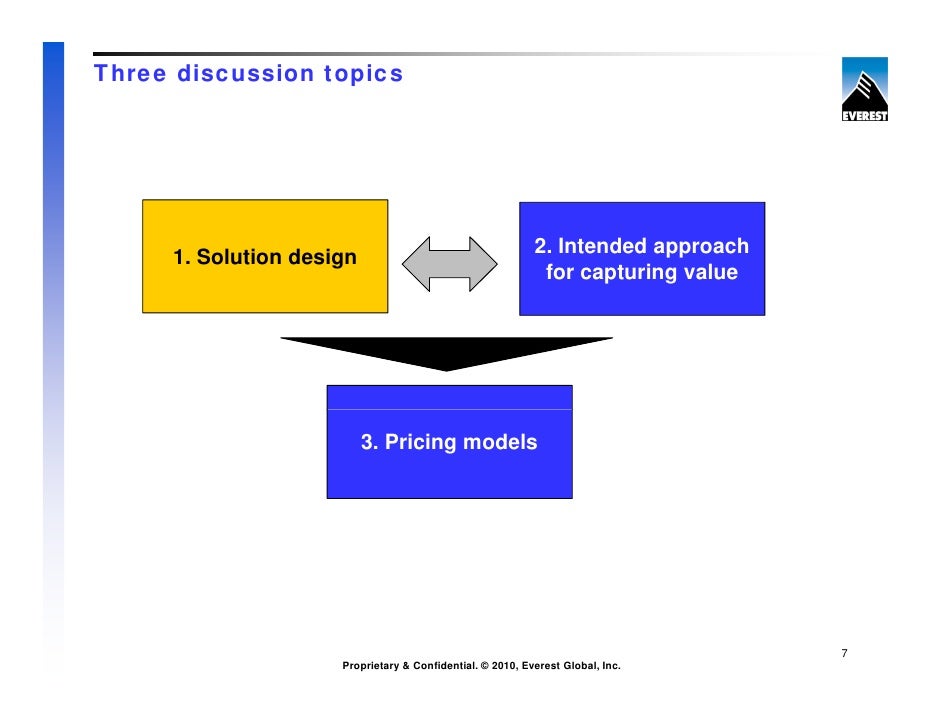 Three discussion topics

EVEREST

1. Solution design

2. Intended approach for capturing value

3. Pricing models

7

Proprietary & Confidential. © 2010, Everest Global, Inc.